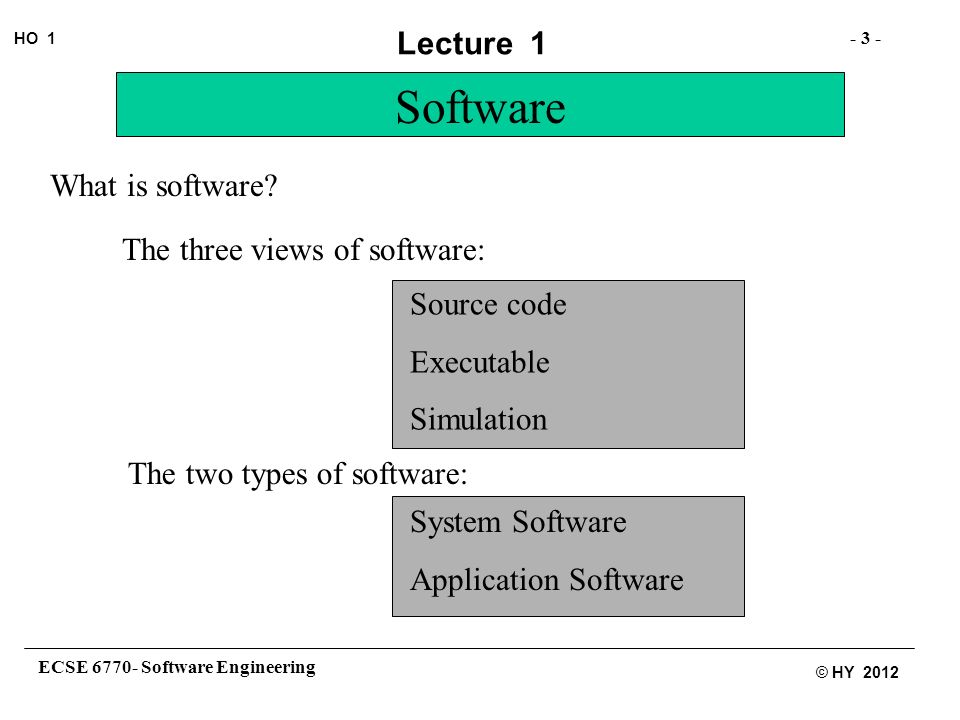 HO 1

Lecture 1

- 3 -

Software

What is software?

The three views of software:

Source code

Executable

Simulation

The two types of software:

System Software

Application Software

ECSE 6770- Software Engineering

© HY 2012